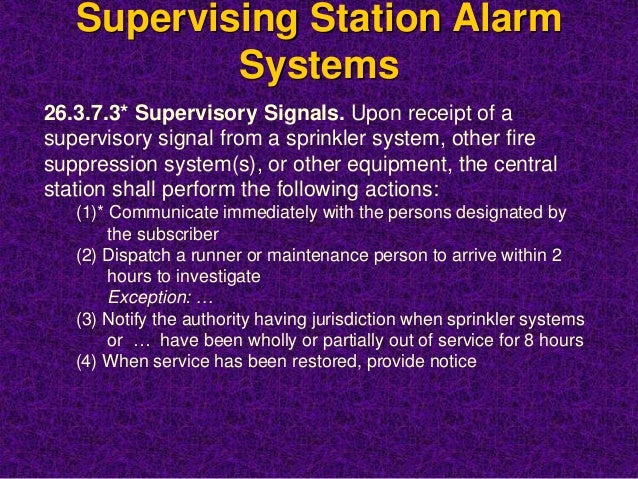 Supervising Station Alarm Systems

26.3.7.3* Supervisory Signals. Upon receipt of a supervisory signal from a sprinkler system, other fire suppression system(s), or other equipment, the central station shall perform the following actions:

(1)* Communicate immediately with the persons designated by the subscriber

(2) Dispatch a runner or maintenance person to arrive within 2 hours to investigate

Exception: …

(3) Notify the authority having jurisdiction when sprinkler systems or … have been wholly or partially out of service for 8 hours

(4) When service has been restored, provide notice